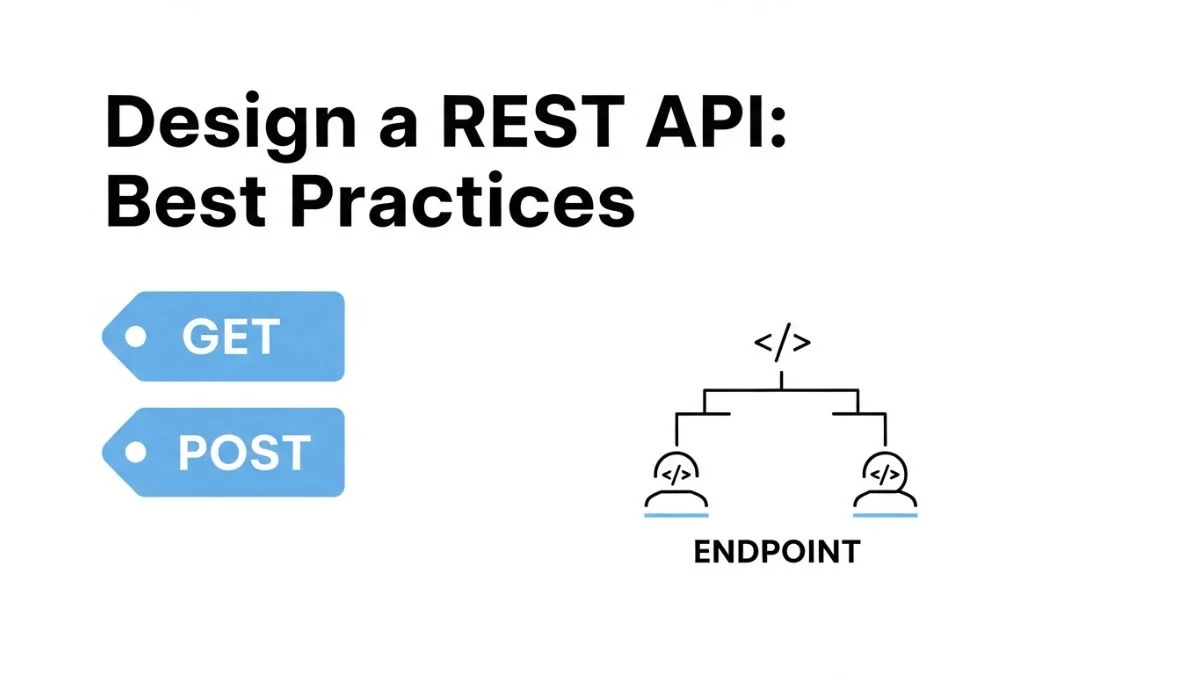 Design a REST API:
Best Practices

GET

POST

</>

</>

</>

ENDPOINT